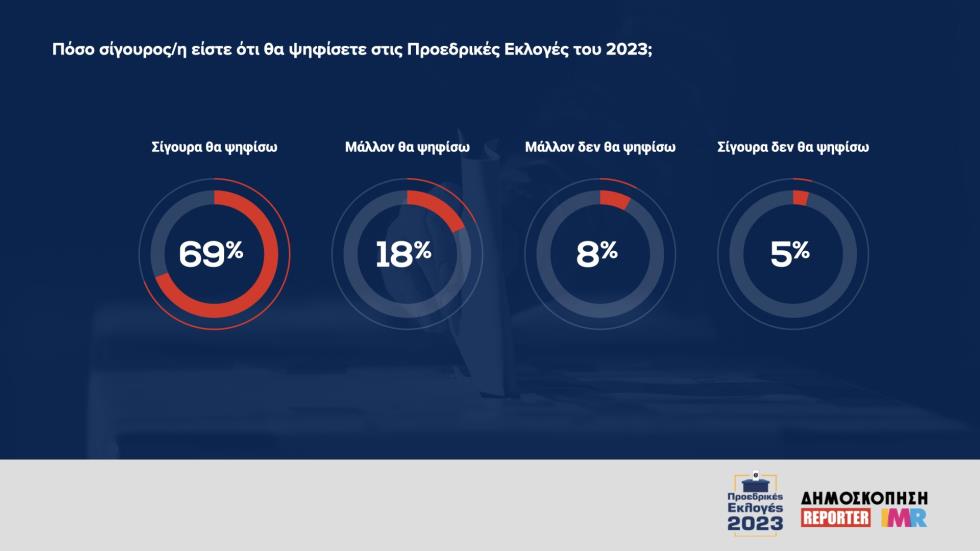 Πόσο σίγουρος/η είστε ότι θα ψηφίσετε στις Προεδρικές Εκλογές του 2023;

Σίγουρα θα ψηφίσω
69%

Μάλλον θα ψηφίσω
18%

Μάλλον δεν θα ψηφίσω
8%

Σίγουρα δεν θα ψηφίσω
5%

Προεδρικές Εκλογές 2023

ΔΗΜΟΣΚΟΠΗΣΗ
REPORTER IMR